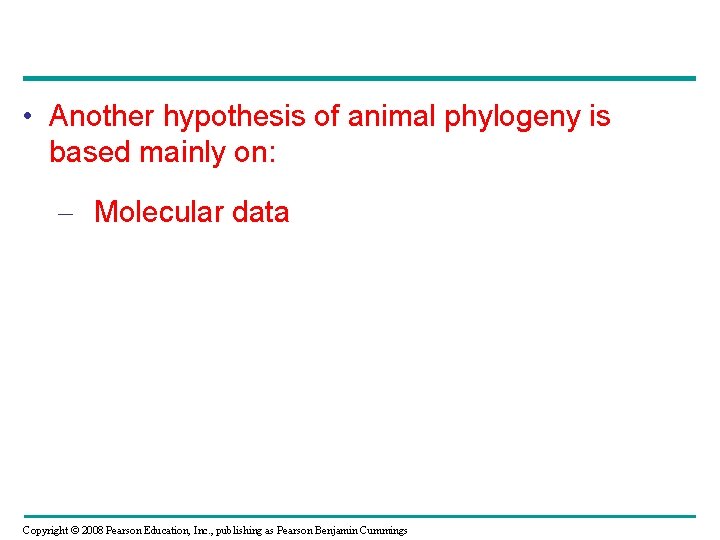 • Another hypothesis of animal phylogeny is based mainly on:

– Molecular data

Copyright © 2008 Pearson Education, Inc., publishing as Pearson Benjamin Cummings